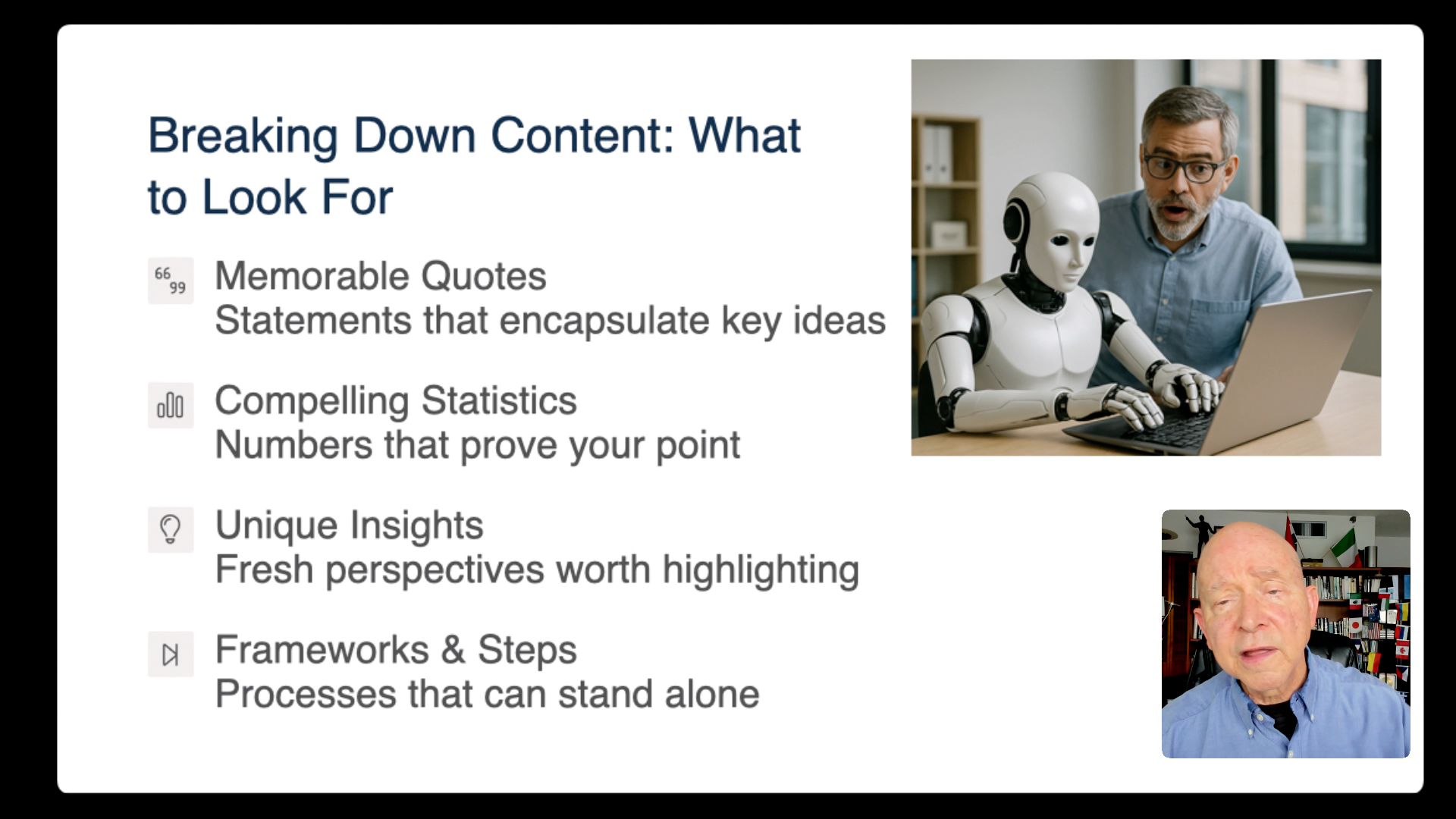 Breaking Down Content: What to Look For

Memorable Quotes
Statements that encapsulate key ideas

Compelling Statistics
Numbers that prove your point

Unique Insights
Fresh perspectives worth highlighting

Frameworks & Steps
Processes that can stand alone